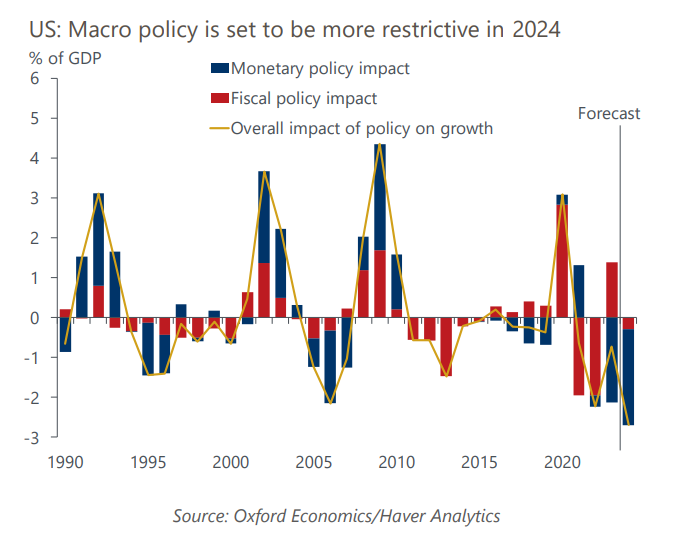 US: Macro policy is set to be more restrictive in 2024

% of GDP

Monetary policy impact

Fiscal policy impact

Overall impact of policy on growth

Forecast

6
5
4
3
2
1
0
-1
-2
-3

1990
1995
2000
2005
2010
2015
2020

Source: Oxford Economics/Haver Analytics